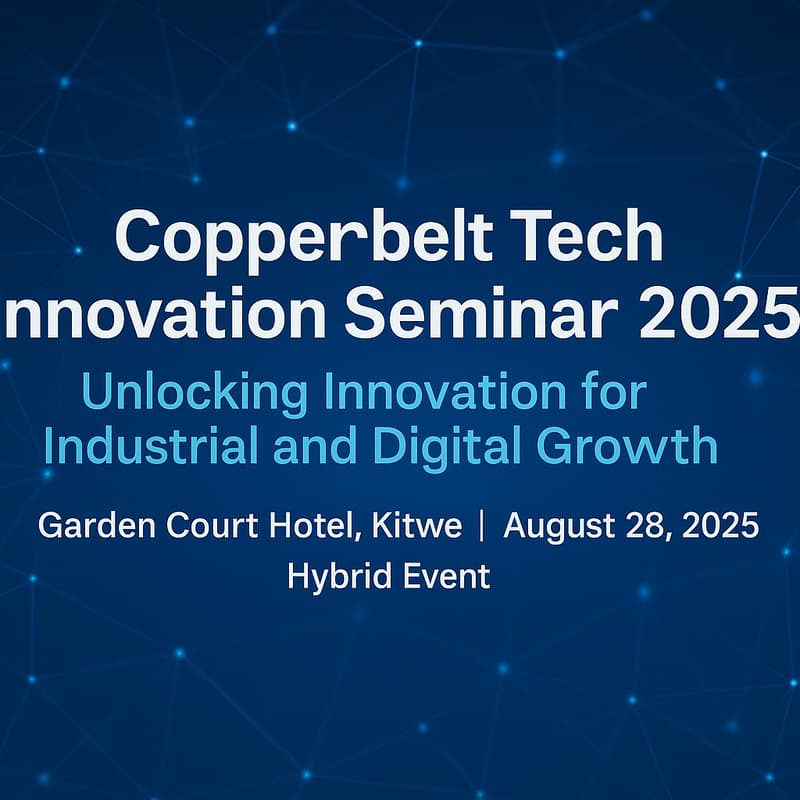 Copperbelt Tech
nnovation Seminar 2025

Unlocking Innovation for Industrial and Digital Growth

Garden Court Hotel, Kitwe | August 28, 2025

Hybrid Event